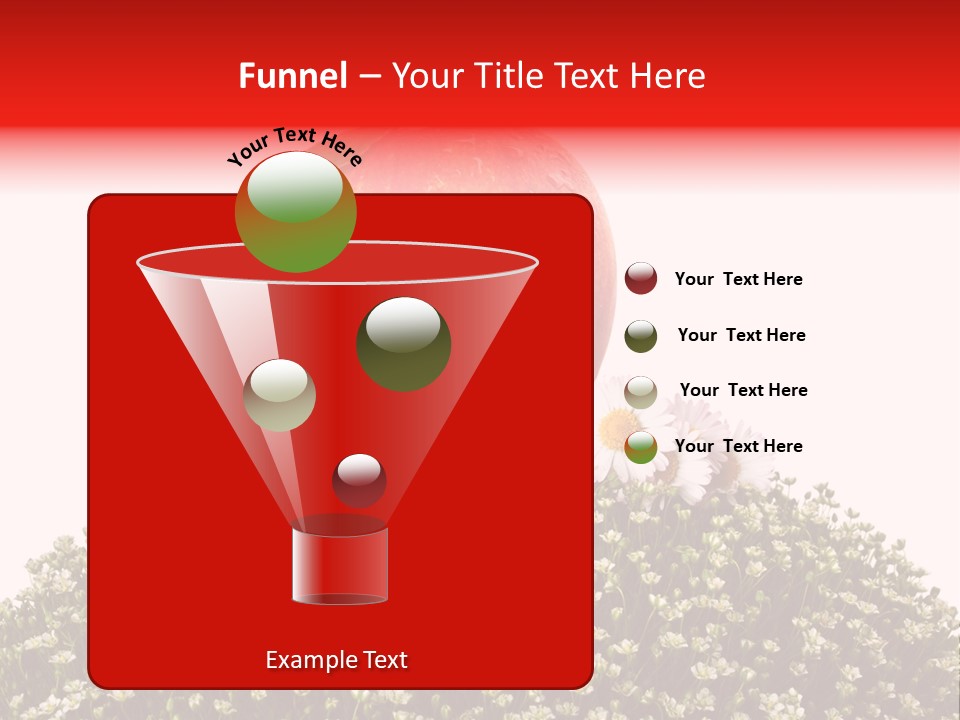 Funnel – Your Title Text Here

Your Text Here

Your Text Here

Your Text Here

Your Text Here

Your Text Here

Example Text